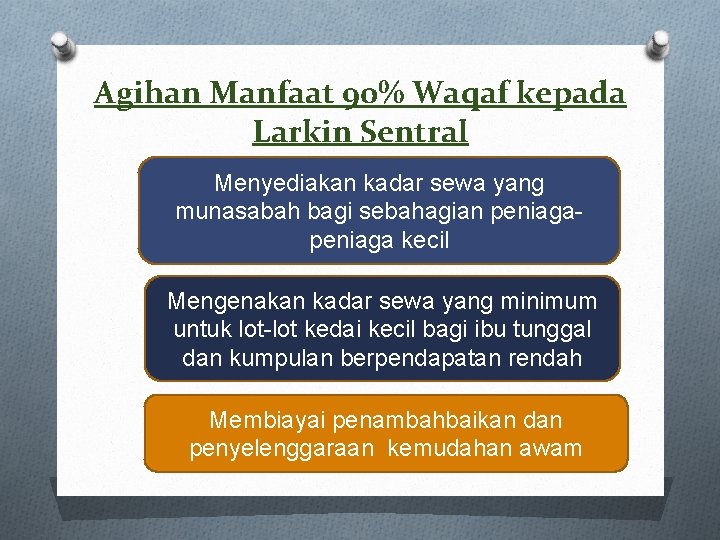 Agihan Manfaat 90% Waqaf kepada Larkin Sentral

Menyediakan kadar sewa yang munasabah bagi sebahagian peniaga-peniaga kecil

Mengenakan kadar sewa yang minimum untuk lot-lot kedai kecil bagi ibu tunggal dan kumpulan berpendapatan rendah

Membiayai penambahbaikan dan penyelenggaraan kemudahan awam